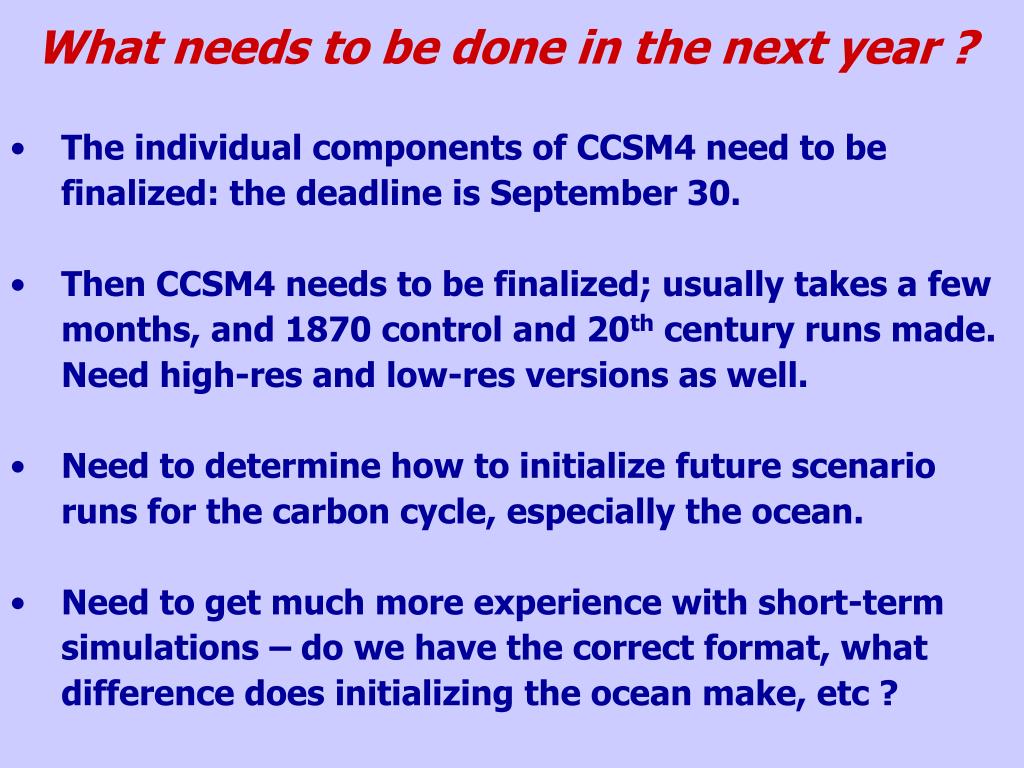 What needs to be done in the next year ?

• The individual components of CCSM4 need to be finalized: the deadline is September 30.

• Then CCSM4 needs to be finalized; usually takes a few months, and 1870 control and 20$^{th}$ century runs made. Need high-res and low-res versions as well.

• Need to determine how to initialize future scenario runs for the carbon cycle, especially the ocean.

• Need to get much more experience with short-term simulations – do we have the correct format, what difference does initializing the ocean make, etc ?